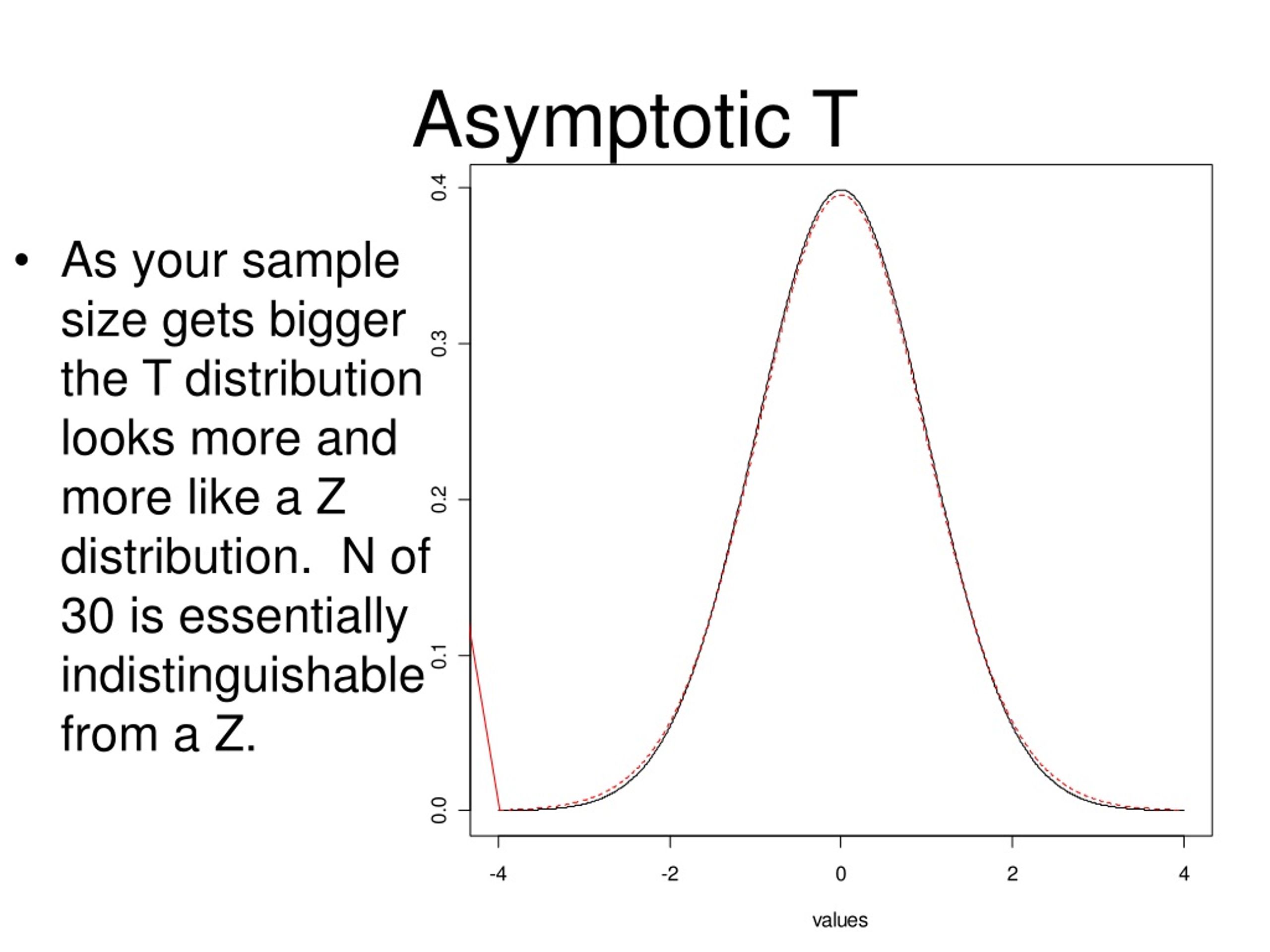 Asymptotic T

• As your sample size gets bigger the T distribution looks more and more like a Z distribution. N of 30 is essentially indistinguishable from a Z.

0.4
0.3
0.2
0.1
0.0

-4
-2
0
2
4

values